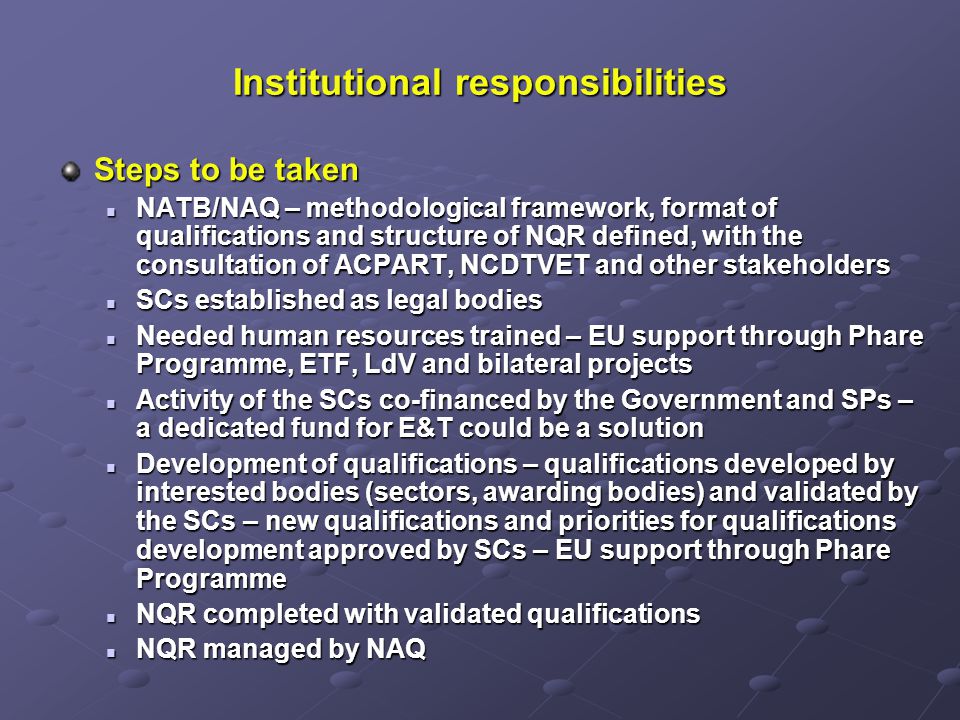 Institutional responsibilities

Steps to be taken

NATB/NAQ – methodological framework, format of qualifications and structure of NQR defined, with the consultation of ACPART, NCDTVET and other stakeholders

SCs established as legal bodies

Needed human resources trained – EU support through Phare Programme, ETF, LdV and bilateral projects

Activity of the SCs co-financed by the Government and SPs – a dedicated fund for E&T could be a solution

Development of qualifications – qualifications developed by interested bodies (sectors, awarding bodies) and validated by the SCs – new qualifications and priorities for qualifications development approved by SCs – EU support through Phare Programme

NQR completed with validated qualifications

NQR managed by NAQ